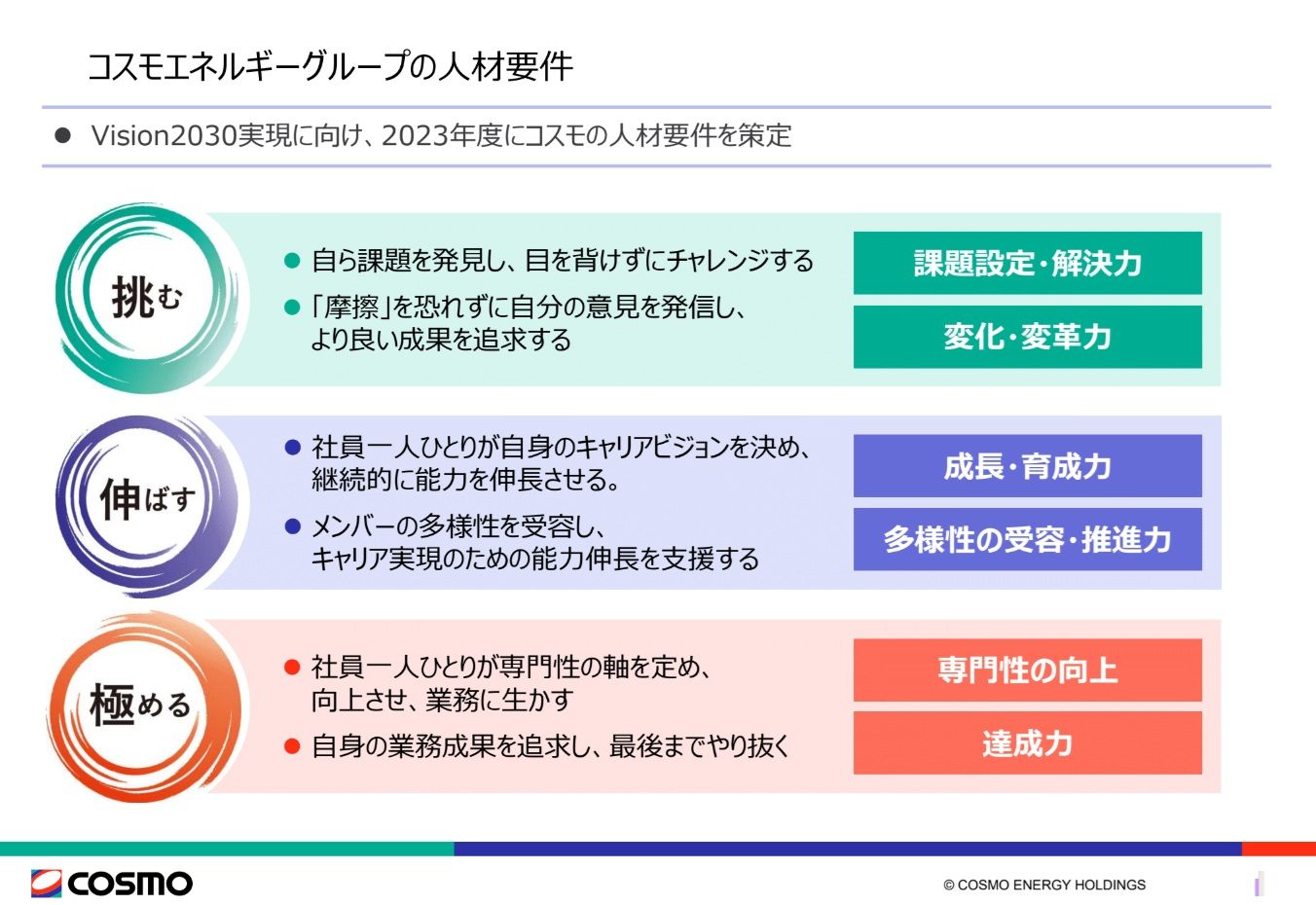 コスモエネルギーグループの人材要件

● Vision2030実現に向け、2023年度にコスモの人材要件を策定

挑む

● 自ら課題を発見し、目を背けずにチャレンジする

● 「摩擦」を恐れずに自分の意見を発信し、より良い成果を追求する

課題設定・解決力

変化・変革力

伸ばす

● 社員一人ひとりが自身のキャリアビジョンを決め、継続的に能力を伸長させる。

● メンバーの多様性を受容し、キャリア実現のための能力伸長を支援する

成長・育成力

多様性の受容・推進力

極める

● 社員一人ひとりが専門性の軸を定め、向上させ、業務に生かす

● 自身の業務成果を追求し、最後までやり抜く

専門性の向上

達成力

COSMO

© COSMO ENERGY HOLDINGS